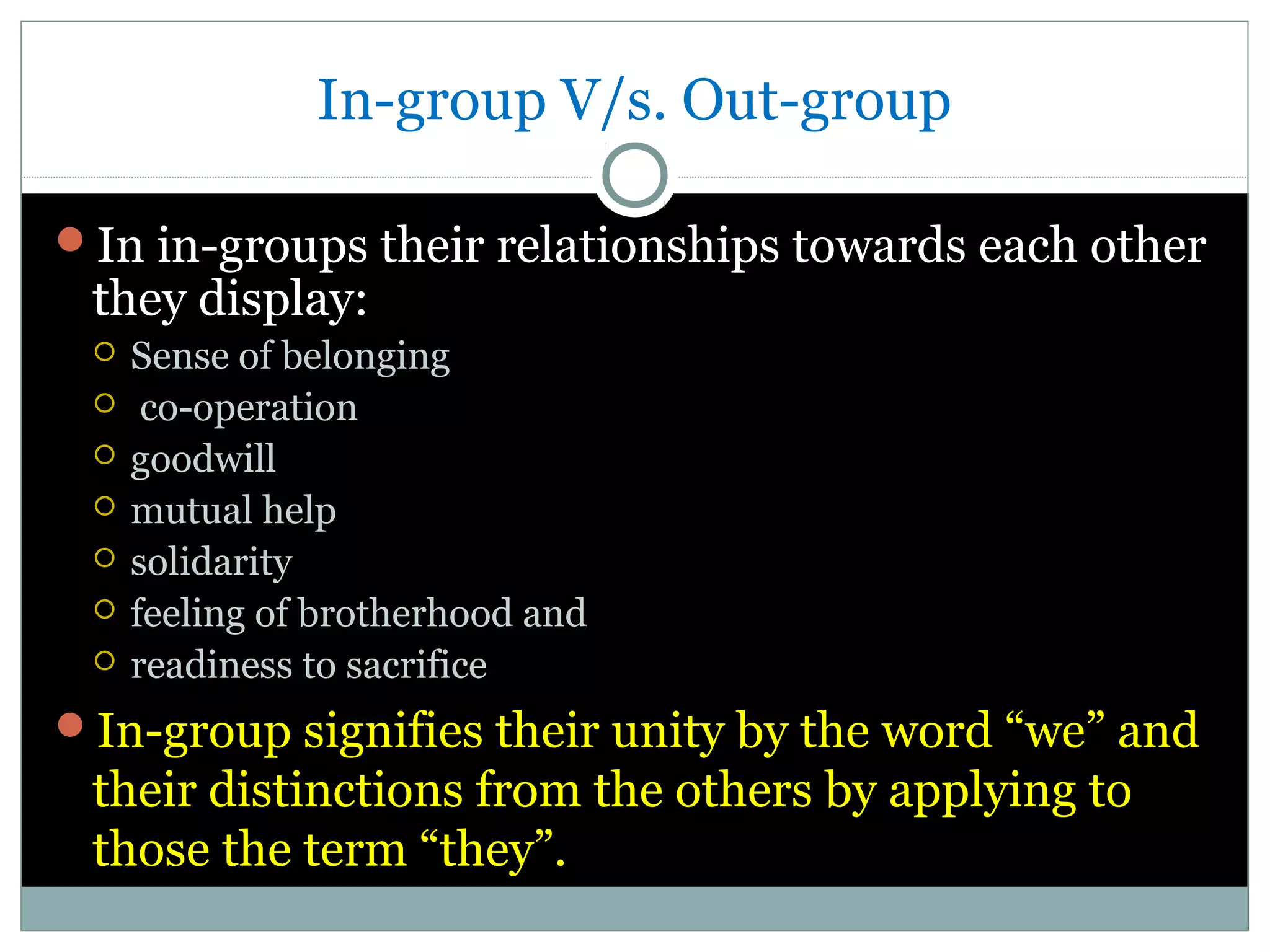 In-group V/s. Out-group

In in-groups their relationships towards each other they display:

Sense of belonging
co-operation
goodwill
mutual help
solidarity
feeling of brotherhood and
readiness to sacrifice

In-group signifies their unity by the word “we” and their distinctions from the others by applying to those the term “they”.